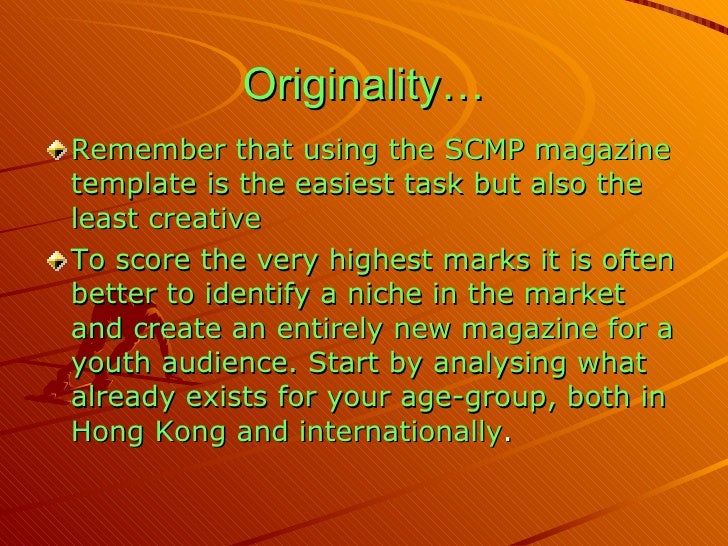 Originality…

Remember that using the SCMP magazine template is the easiest task but also the least creative

To score the very highest marks it is often better to identify a niche in the market and create an entirely new magazine for a youth audience. Start by analysing what already exists for your age-group, both in Hong Kong and internationally.